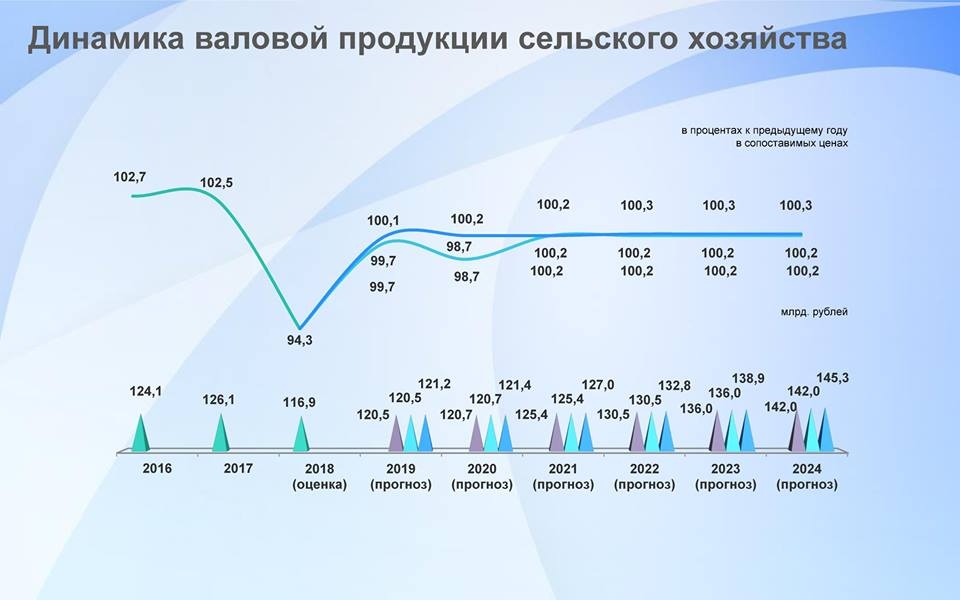 Динамика валовой продукции сельского хозяйства

в процентах к предыдущему году
в сопоставимых ценах

102,7
102,5
94,3
100,1
99,7
99,7
100,2
98,7
98,7
100,2
100,2
100,2
100,3
100,2
100,2
100,3
100,2
100,2
100,3
100,2
100,2

млрд. рублей

124,1
126,1
116,9
120,5
120,5
121,2
120,7
120,7
121,4
125,4
125,4
127,0
130,5
130,5
132,8
136,0
136,0
138,9
142,0
142,0
145,3

2016
2017
2018 (оценка)
2019 (прогноз)
2020 (прогноз)
2021 (прогноз)
2022 (прогноз)
2023 (прогноз)
2024 (прогноз)